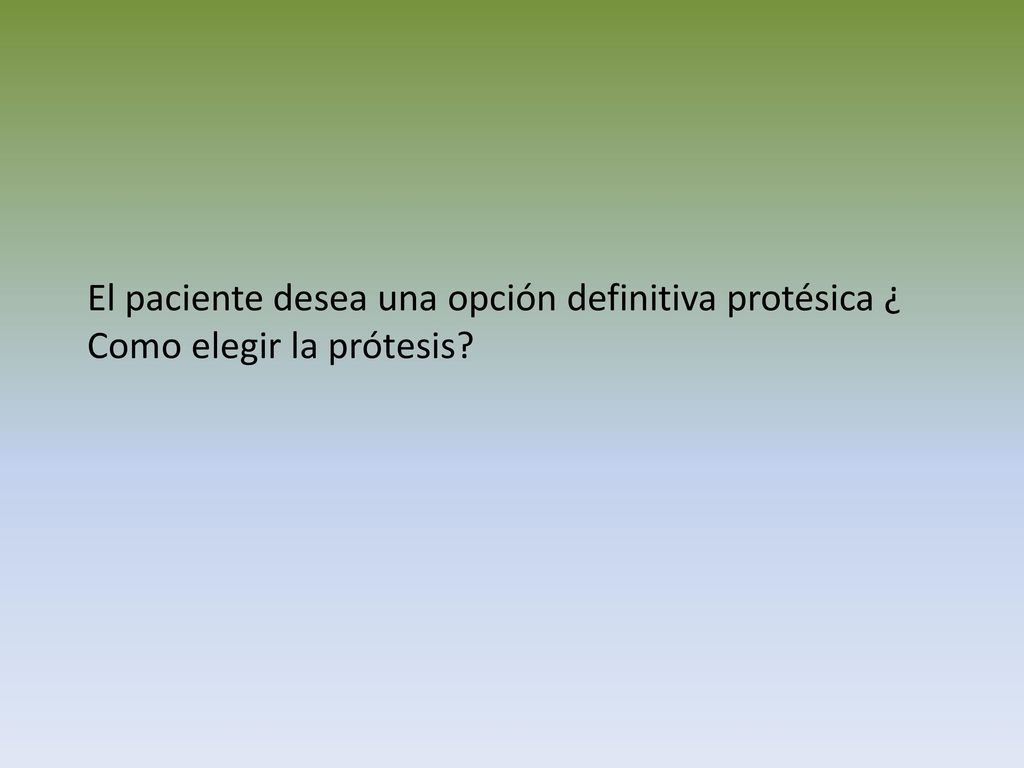 El paciente desea una opción definitiva protésica ¿ Como elegir la prótesis?